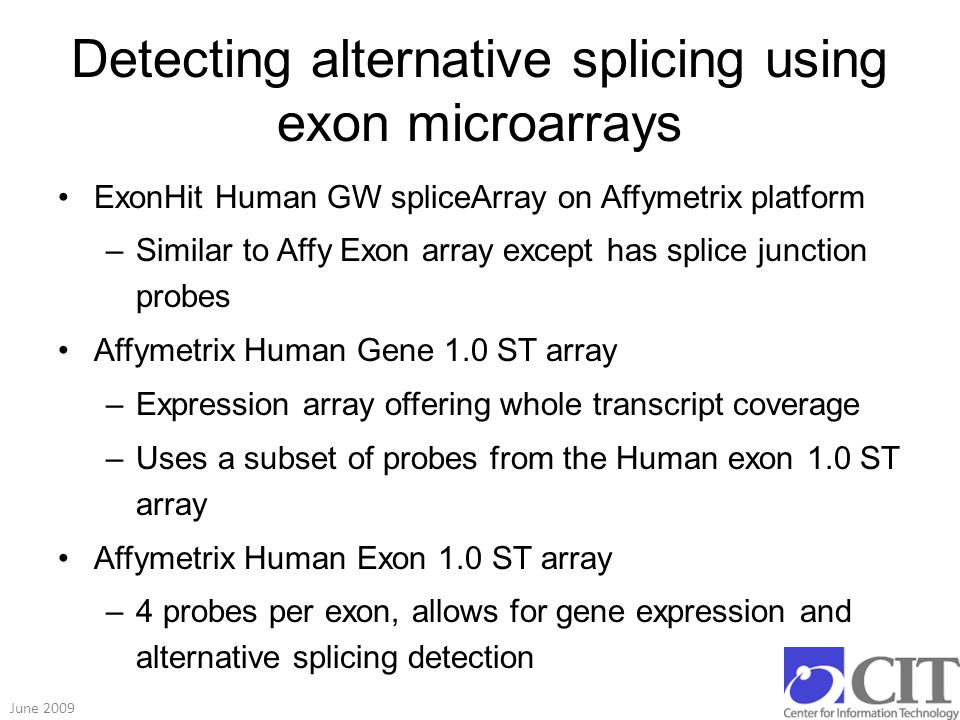 Detecting alternative splicing using exon microarrays

• ExonHit Human GW spliceArray on Affymetrix platform
– Similar to Affy Exon array except has splice junction probes
• Affymetrix Human Gene 1.0 ST array
– Expression array offering whole transcript coverage
– Uses a subset of probes from the Human exon 1.0 ST array
• Affymetrix Human Exon 1.0 ST array
– 4 probes per exon, allows for gene expression and alternative splicing detection

June 2009

CIT
Center for Information Technology